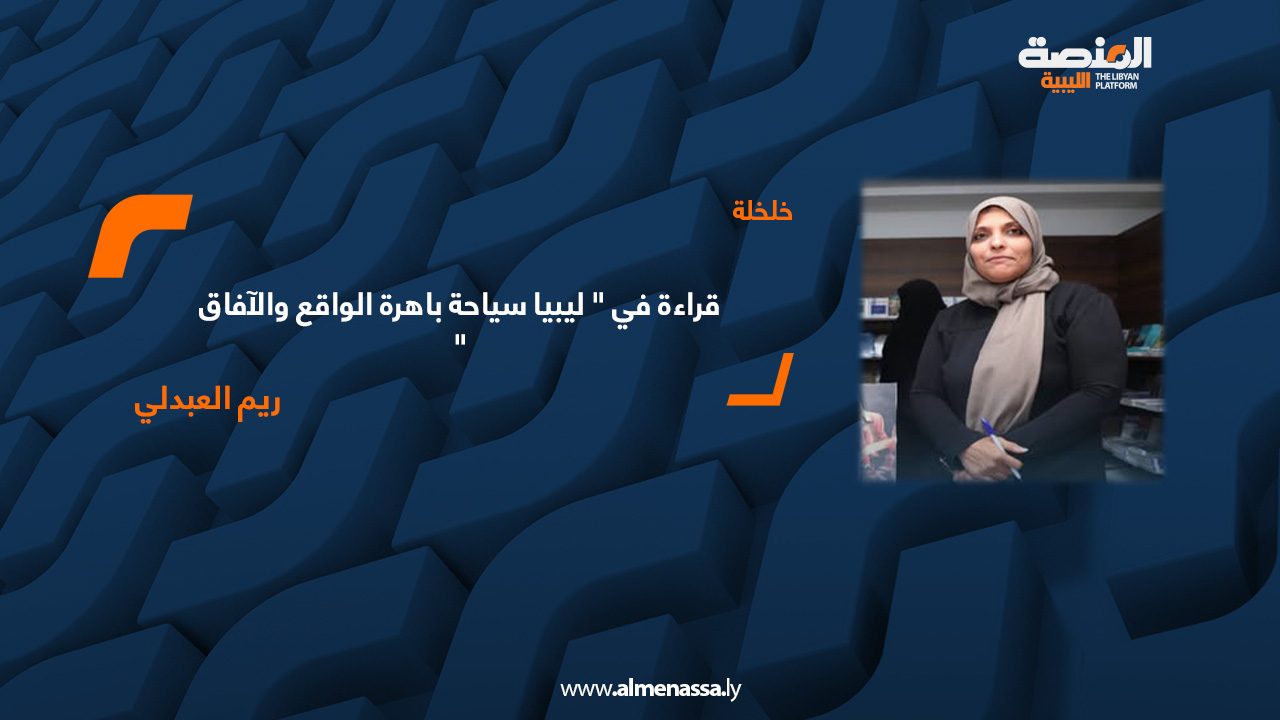 المنصة الليبية
THE LIBYAN PLATFORM

خلخلة

قراءة في " ليبيا سياحة باهرة الواقع والآفاق "

ريم العبدلي

www.almenassa.ly